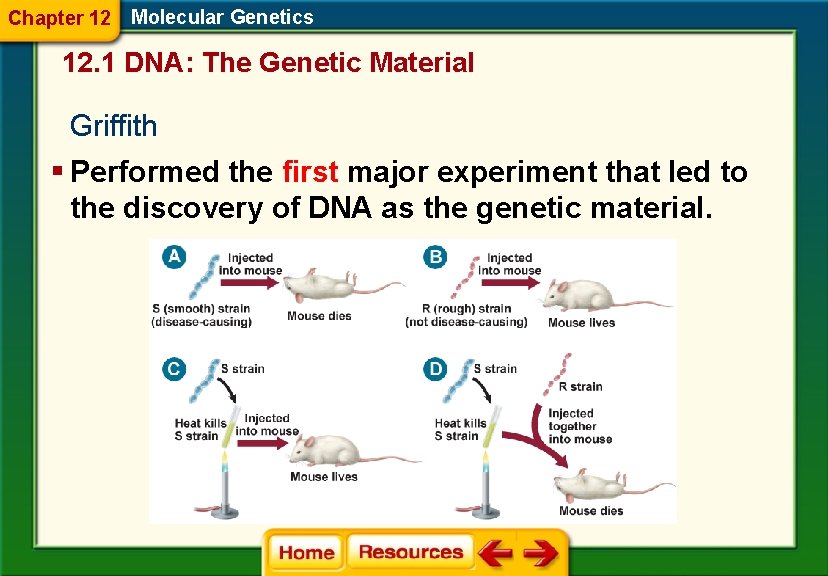 Chapter 12 Molecular Genetics

12.1 DNA: The Genetic Material

Griffith

▪ Performed the first major experiment that led to the discovery of DNA as the genetic material.

A
Injected into mouse
S (smooth) strain (disease-causing)
Mouse dies

B
Injected into mouse
R (rough) strain (not disease-causing)
Mouse lives

C
S strain
Heat kills S strain
Injected into mouse
Mouse lives

D
S strain
R strain
Heat kills S strain
Injected together into mouse
Mouse dies

Home Resources